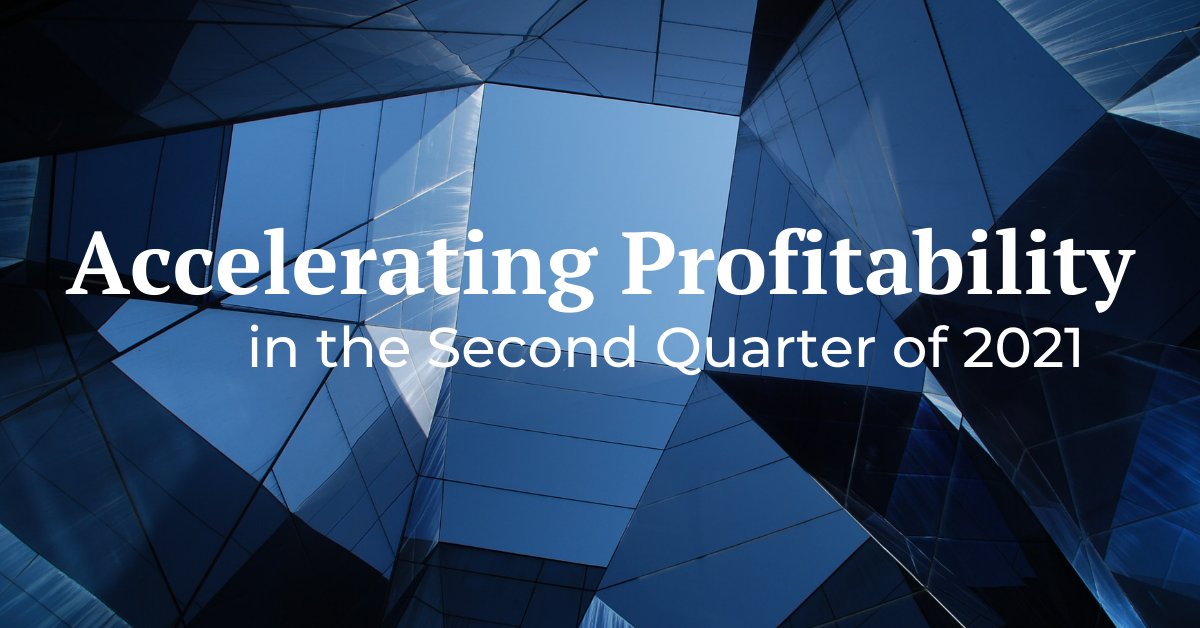 Accelerating Profitability
in the Second Quarter of 2021